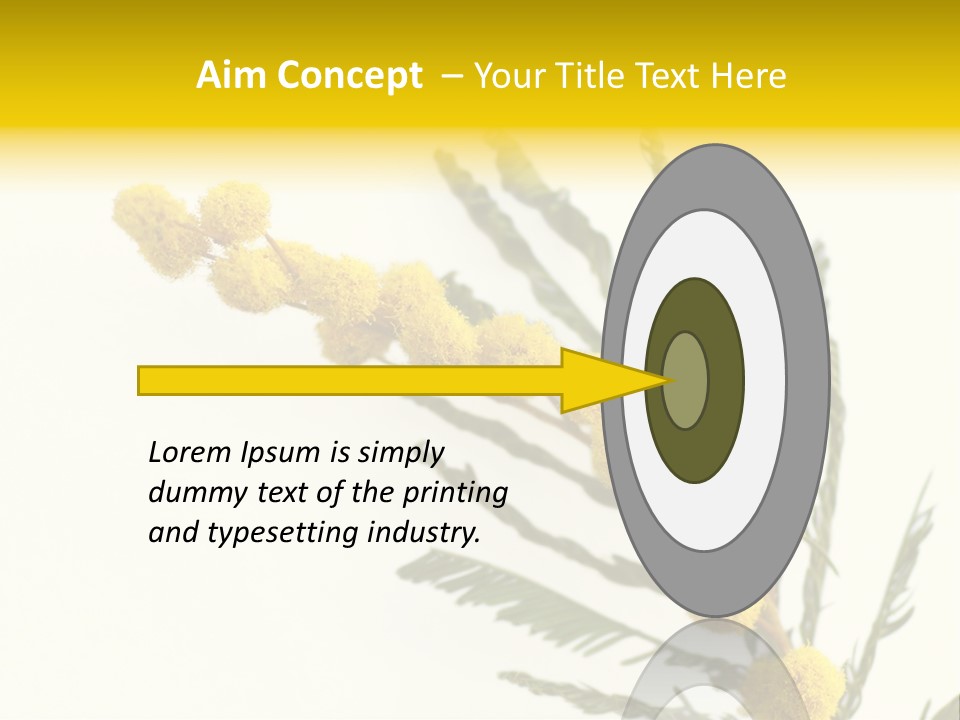 Aim Concept – Your Title Text Here

Lorem Ipsum is simply dummy text of the printing and typesetting industry.